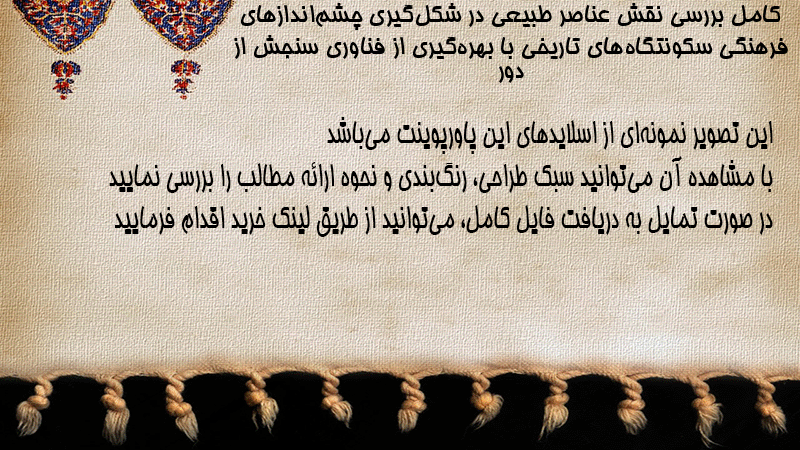 کامل بررسی نقش عناصر طبیعی در شکل‌گیری چشم‌اندازهای فرهنگی سکونتگاه‌های تاریخی با بهره‌گیری از فناوری سنجش از دور

این تصویر نمونه‌ای از اسلایدهای این پاورپوینت می‌باشد
با مشاهده آن می‌توانید سبک طراحی، رنگ‌بندی و نحوه ارائه مطالب را بررسی نمایید
در صورت تمایل به دریافت فایل کامل، می‌توانید از طریق لینک خرید اقدام فرمایید